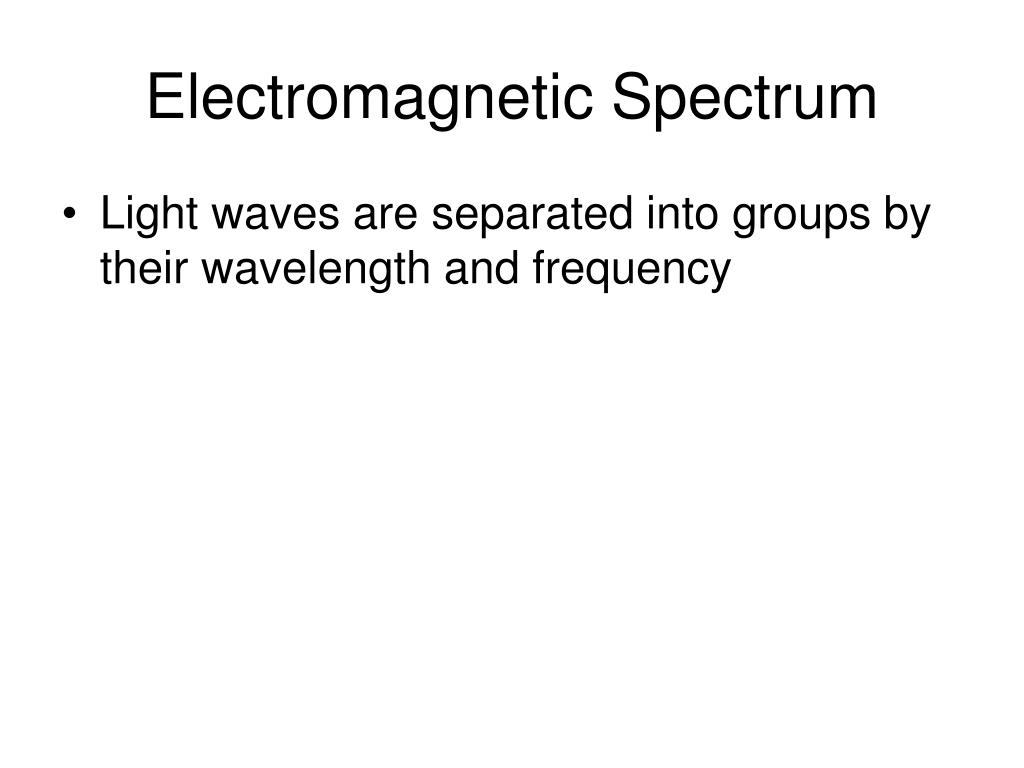 Electromagnetic Spectrum

• Light waves are separated into groups by their wavelength and frequency